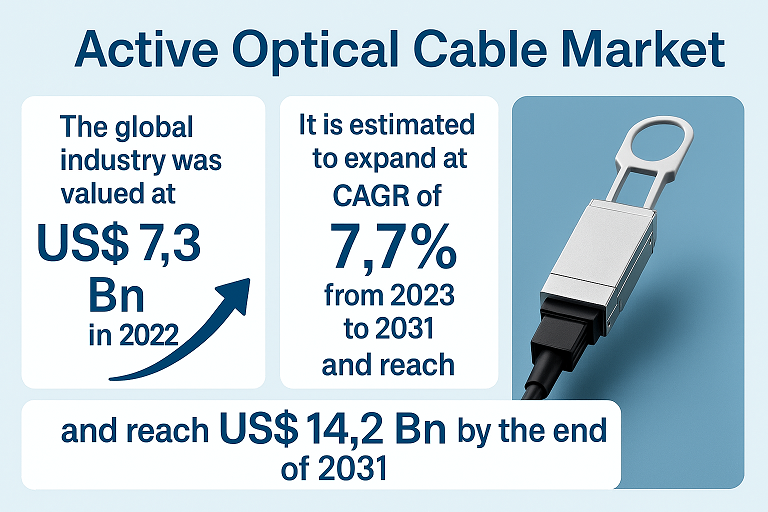 Active Optical Cable Market

The global industry was valued at

US$ 7,3 Bn

in 2022

It is estimated to expand at CAGR of

7,7%

from 2023 to 2031 and reach

and reach US$ 14,2 Bn by the end of 2031